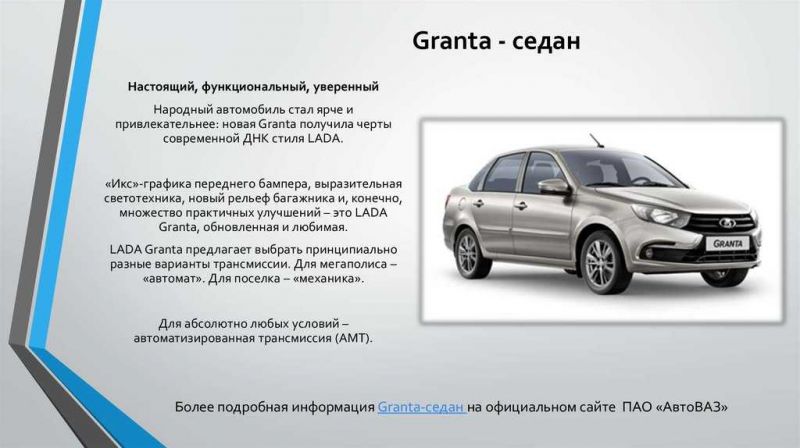 Granta - седан

Настоящий, функциональный, уверенный

Народный автомобиль стал ярче и привлекательнее: новая Granta получила черты современной ДНК стиля LADA.

«Икс»-графика переднего бампера, выразительная светотехника, новый рельеф багажника и, конечно, множество практичных улучшений – это LADA Granta, обновленная и любимая.

LADA Granta предлагает выбрать принципиально разные варианты трансмиссии. Для мегаполиса – «автомат». Для поселка – «механика».

Для абсолютно любых условий – автоматизированная трансмиссия (АМТ).

GRANTA

Более подробная информация Granta-седан на официальном сайте ПАО «АвтоВАЗ»